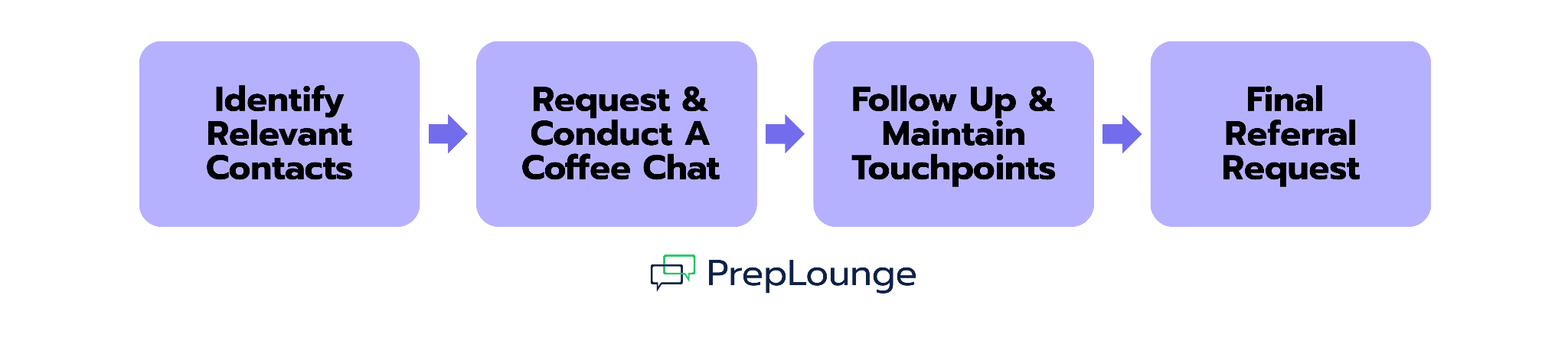 Identify Relevant Contacts

Request & Conduct A Coffee Chat

Follow Up & Maintain Touchpoints

Final Referral Request

PrepLounge